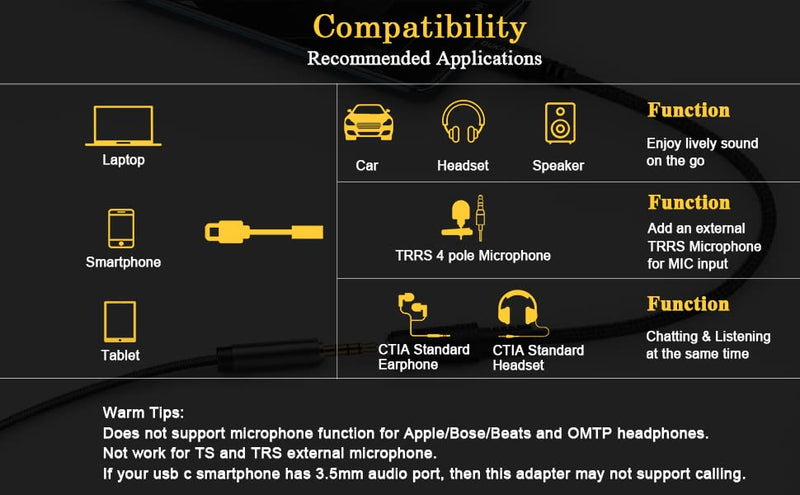 Compatibility
Recommended Applications

Laptop

Smartphone

Tablet

Car
Headset
Speaker

Function
Enjoy lively sound on the go

TRRS 4 pole Microphone

Function
Add an external TRRS Microphone for MIC input

CTIA Standard Earphone
CTIA Standard Headset

Function
Chatting & Listening at the same time

Warm Tips:
Does not support microphone function for Apple/Bose/Beats and OMTP headphones.
Not work for TS and TRS external microphone.
If your usb c smartphone has 3.5mm audio port, then this adapter may not support calling.